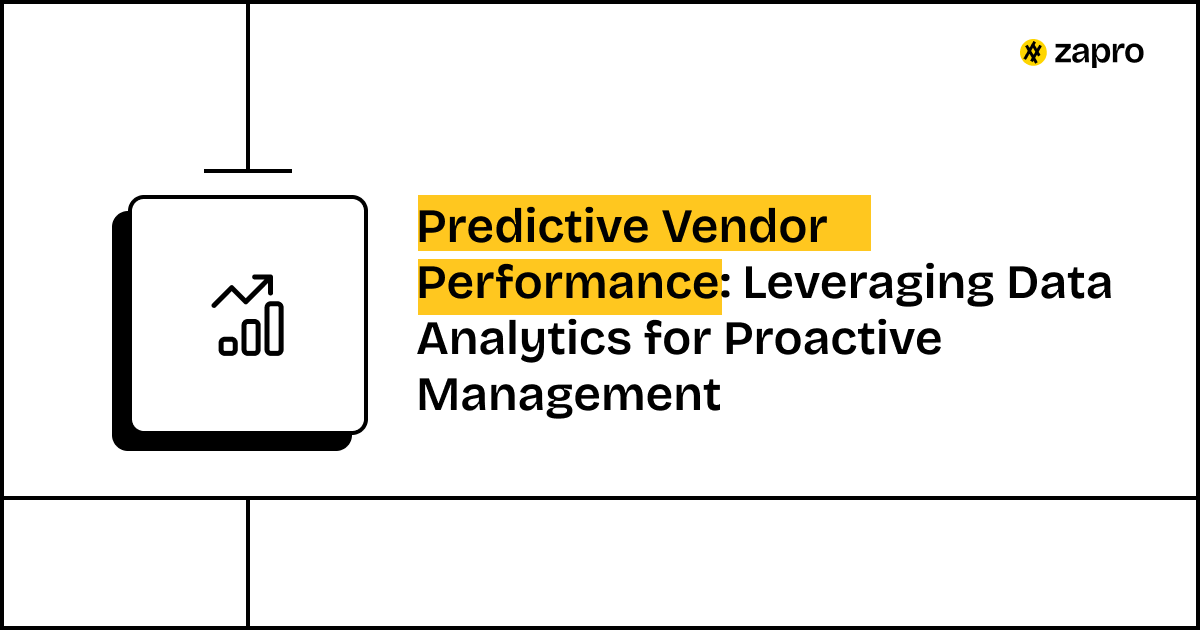 zapro

Predictive Vendor Performance: Leveraging Data Analytics for Proactive Management